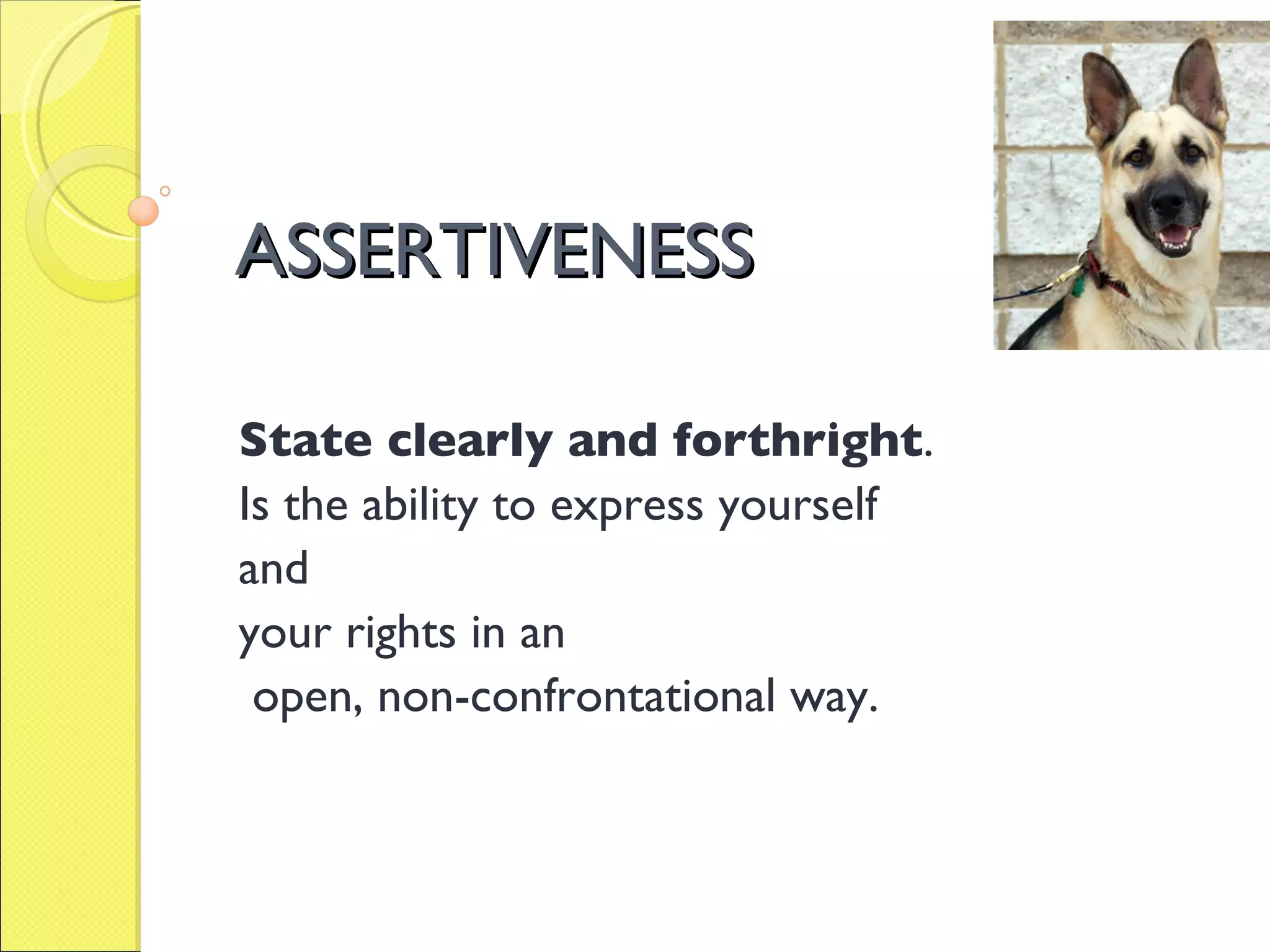 ASSERTIVENESS

State clearly and forthright.
Is the ability to express yourself
and
your rights in an
open, non-confrontational way.